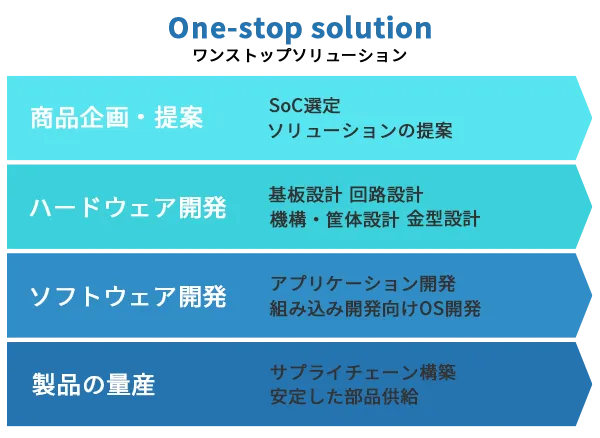 One-stop solution
ワンストップソリューション

商品企画・提案
SoC選定
ソリューションの提案

ハードウェア開発
基板設計 回路設計
機構・筐体設計 金型設計

ソフトウェア開発
アプリケーション開発
組み込み開発向けOS開発

製品の量産
サプライチェーン構築
安定した部品供給